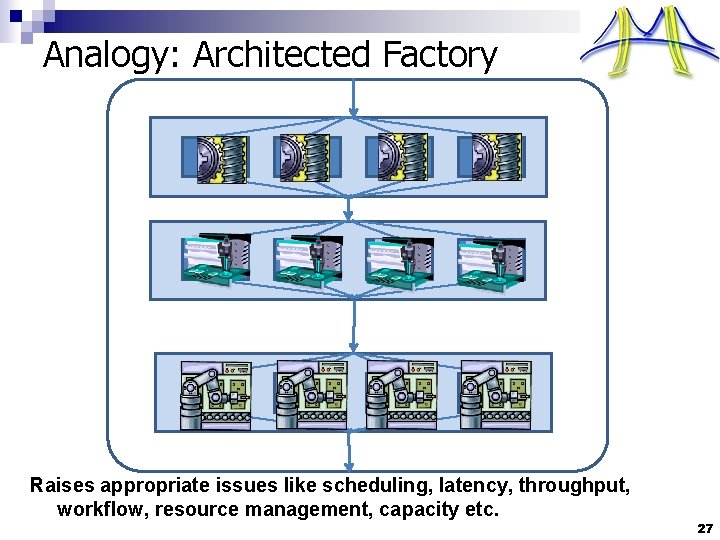 Analogy: Architected Factory

Raises appropriate issues like scheduling, latency, throughput, workflow, resource management, capacity etc.

27